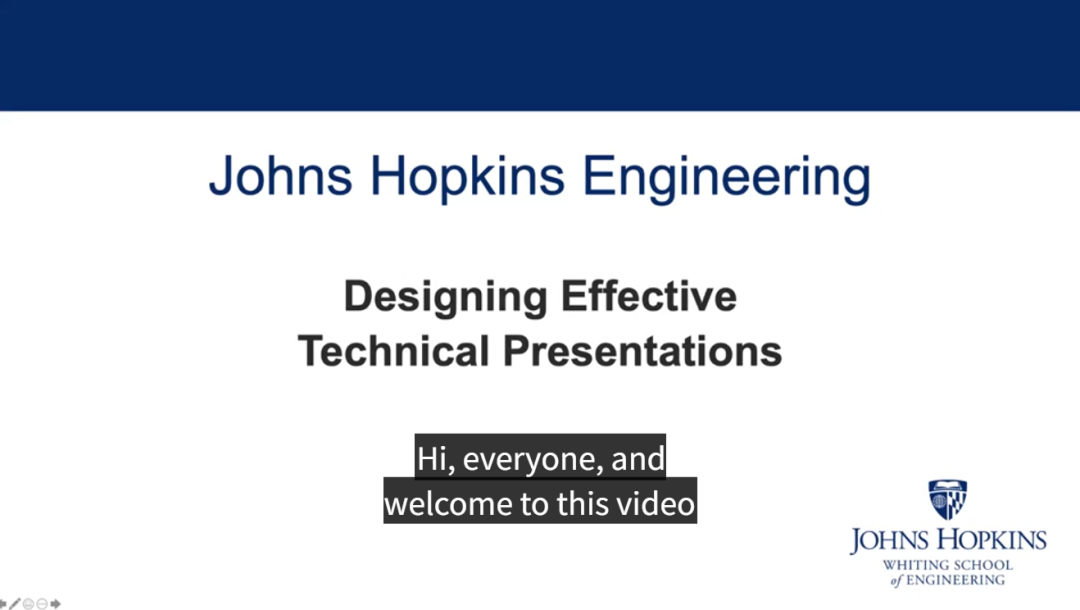 Johns Hopkins Engineering

Designing Effective Technical Presentations

Hi, everyone, and welcome to this video

JOHNS HOPKINS
WHITING SCHOOL
of ENGINEERING